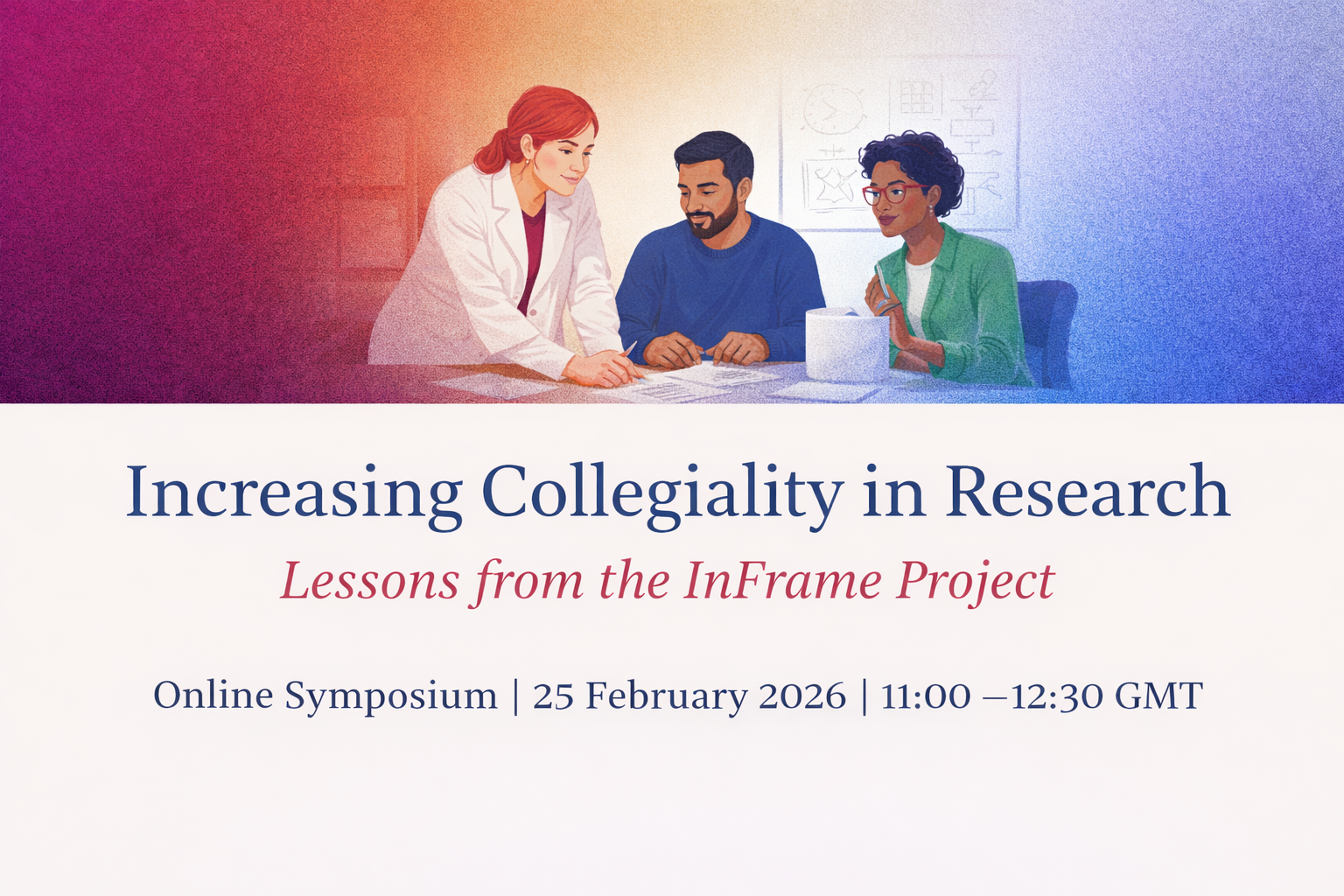 Increasing Collegiality in Research

Lessons from the InFrame Project

Online Symposium | 25 February 2026 | 11:00 –12:30 GMT